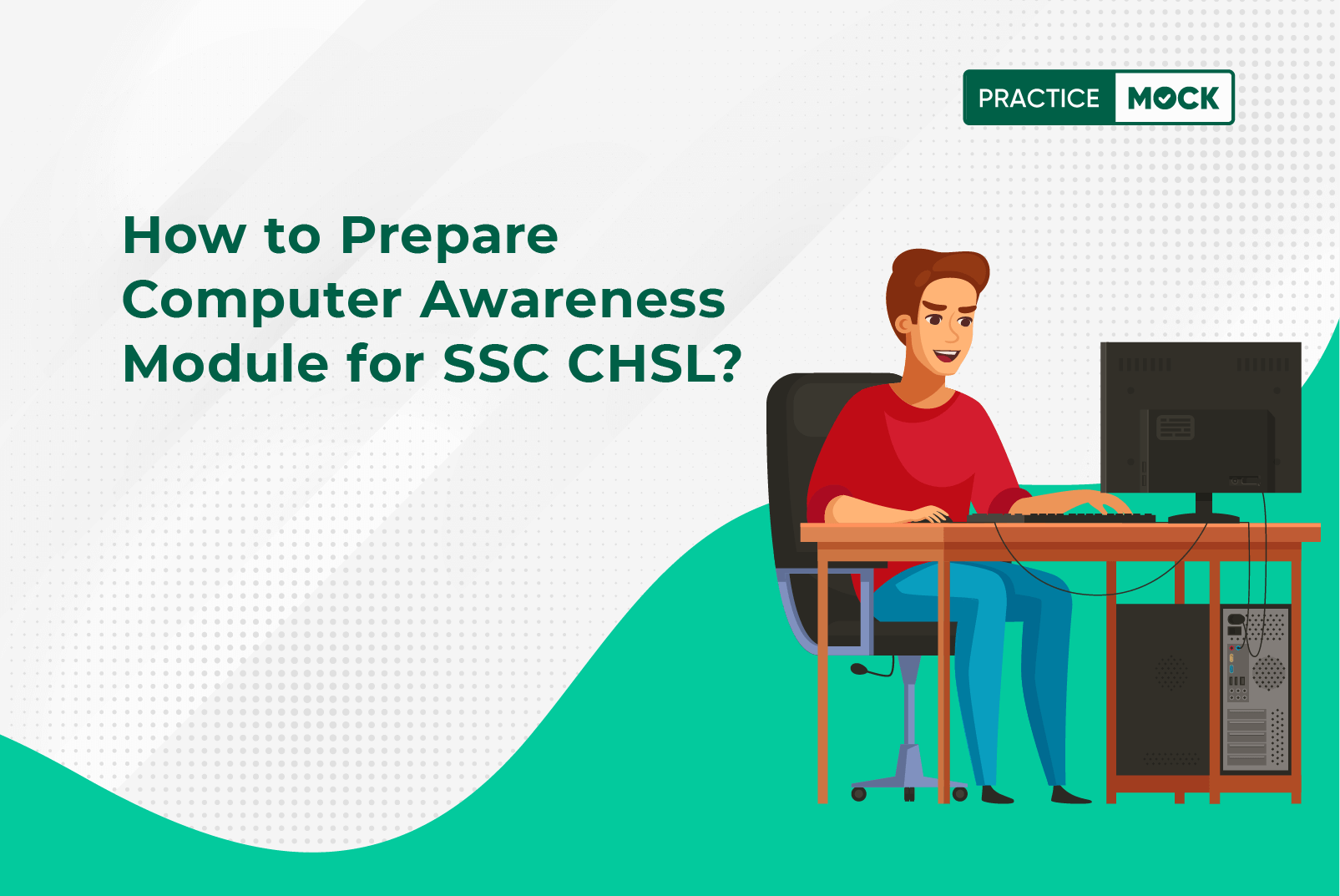 PRACTICE MOCK

How to Prepare Computer Awareness Module for SSC CHSL?